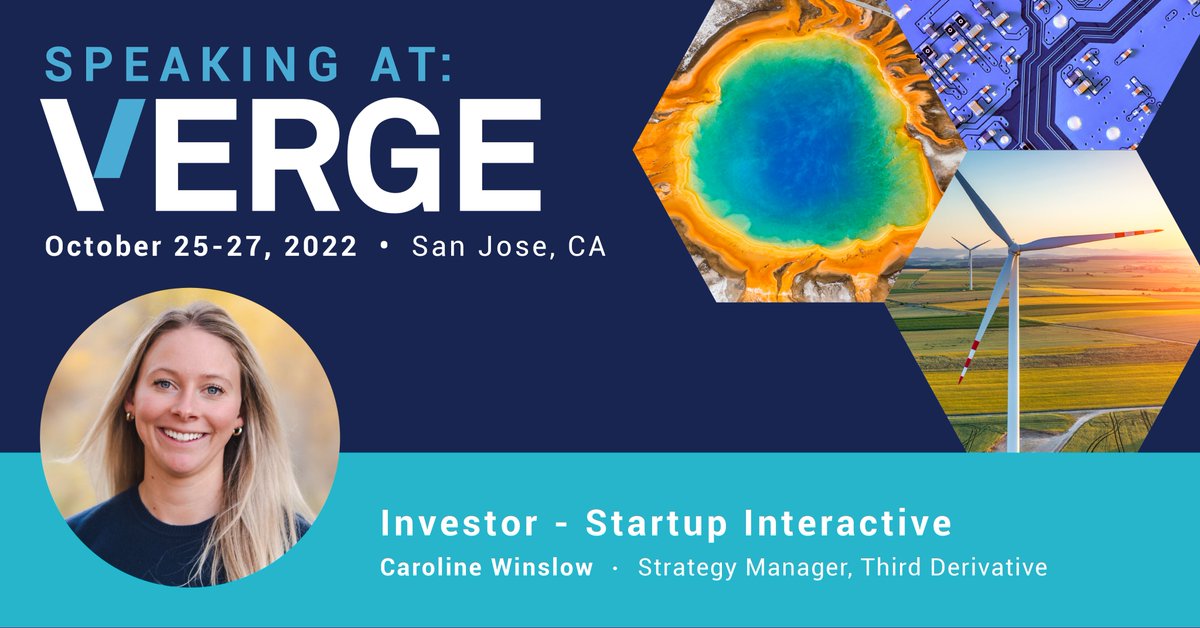 SPEAKING AT:
VERGE
October 25-27, 2022 • San Jose, CA

Investor - Startup Interactive
Caroline Winslow · Strategy Manager, Third Derivative